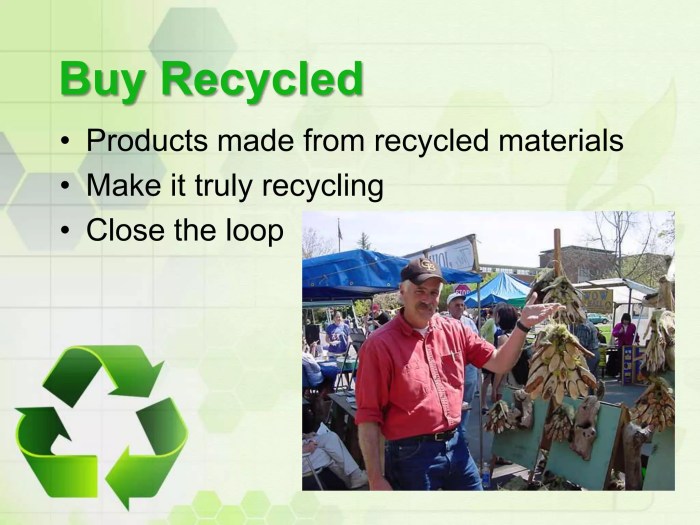 Buy Recycled

• Products made from recycled materials
• Make it truly recycling
• Close the loop